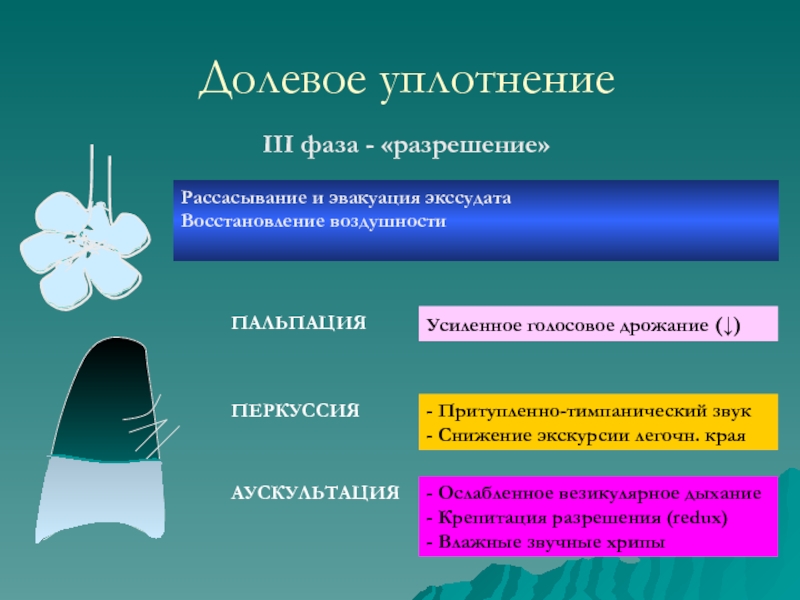 Долевое уплотнение

III фаза - «разрешение»

Рассасывание и эвакуация экссудата
Восстановление воздушности

ПАЛЬПАЦИЯ

Усиленное голосовое дрожание (↓)

ПЕРКУССИЯ

- Притупленно-тимпанический звук
- Снижение экскурсии легочн. края

АУСКУЛЬТАЦИЯ

- Ослабленное везикулярное дыхание
- Крепитация разрешения (redux)
- Влажные звучные хрипы